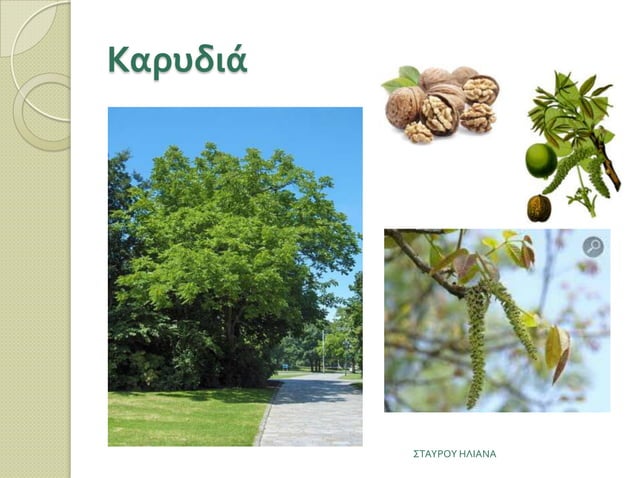 Καρυδιά

ΣΤΑΥΡΟΥ ΗΛΙΑΝΑ